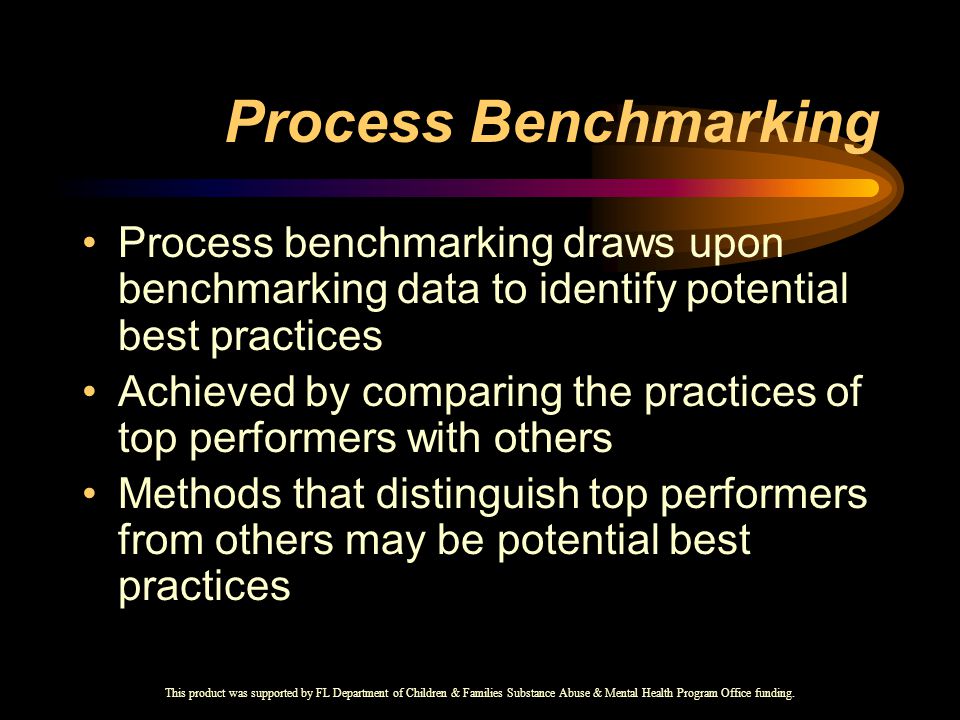 Process Benchmarking

• Process benchmarking draws upon benchmarking data to identify potential best practices

• Achieved by comparing the practices of top performers with others

• Methods that distinguish top performers from others may be potential best practices

This product was supported by FL Department of Children & Families Substance Abuse & Mental Health Program Office funding.